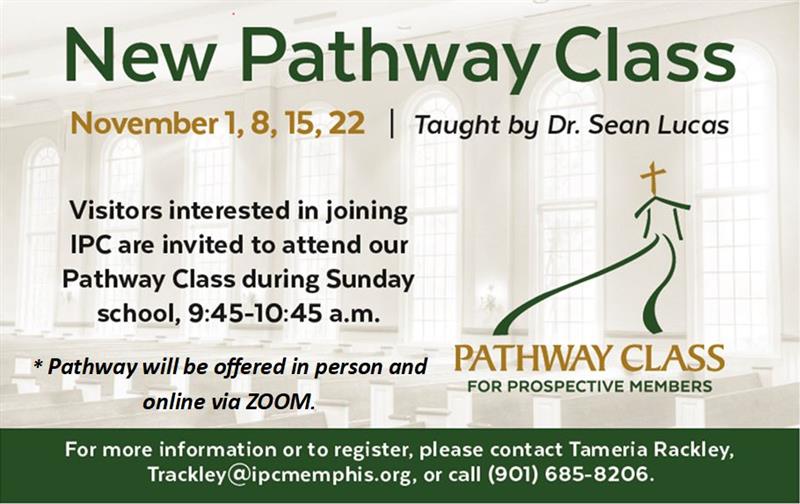 New Pathway Class

November 1, 8, 15, 22 | Taught by Dr. Sean Lucas

Visitors interested in joining IPC are invited to attend our Pathway Class during Sunday school, 9:45-10:45 a.m.

* Pathway will be offered in person and online via ZOOM.

PATHWAY CLASS
FOR PROSPECTIVE MEMBERS

For more information or to register, please contact Tameria Rackley, Trackley@ipcmemphis.org, or call (901) 685-8206.